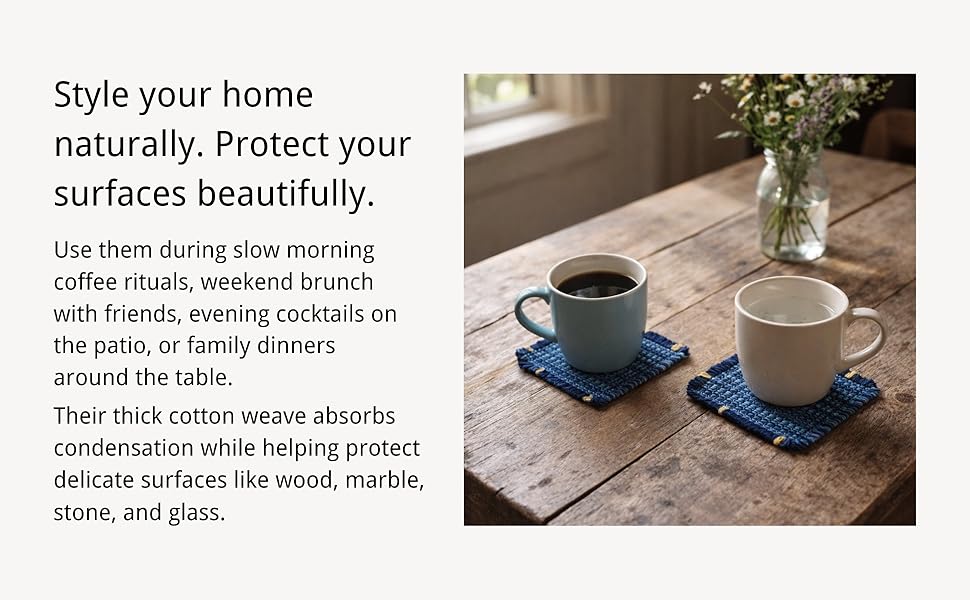 Style your home naturally. Protect your surfaces beautifully.

Use them during slow morning coffee rituals, weekend brunch with friends, evening cocktails on the patio, or family dinners around the table.

Their thick cotton weave absorbs condensation while helping protect delicate surfaces like wood, marble, stone, and glass.